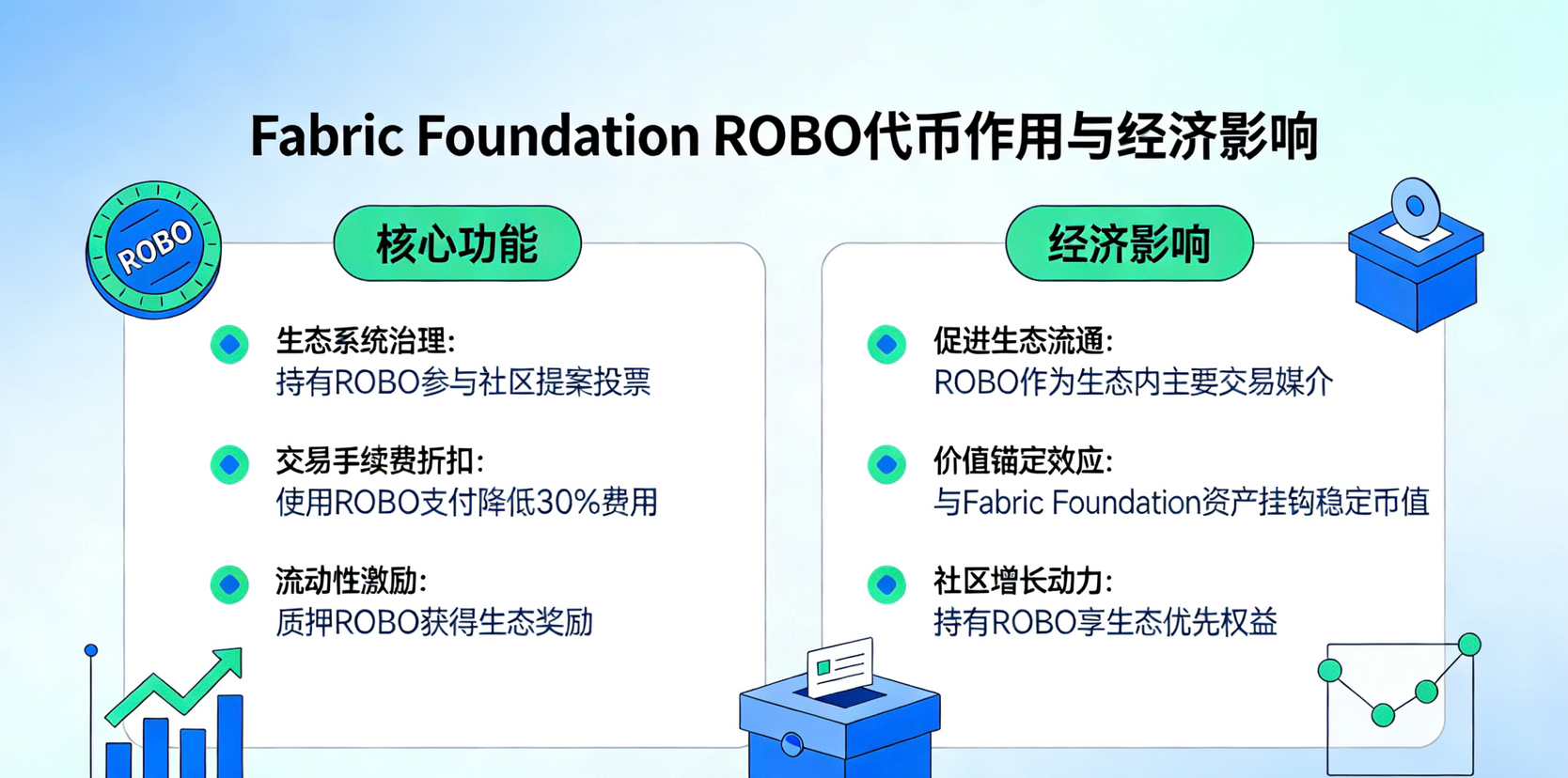 Fabric Foundation ROBO代币作用与经济影响

ROBO

核心功能

生态系统治理:
持有ROBO参与社区提案投票

交易手续费折扣:
使用ROBO支付降低30%费用

流动性激励:
质押ROBO获得生态奖励

经济影响

促进生态流通:
ROBO作为生态内主要交易媒介

价值锚定效应:
与Fabric Foundation资产挂钩稳定币值

社区增长动力:
持有ROBO享生态优先权益